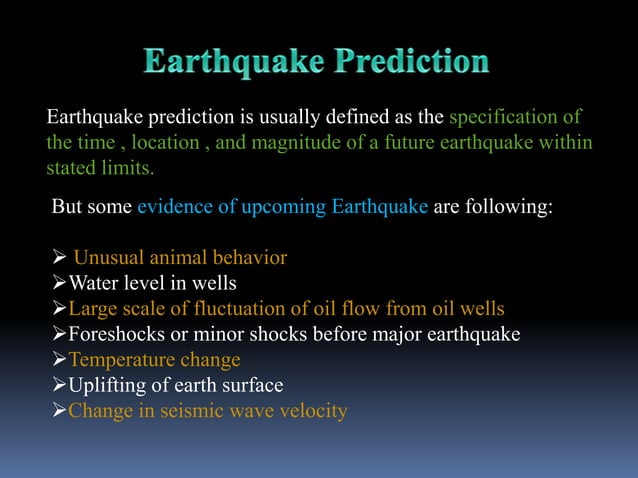 Earthquake Prediction

Earthquake prediction is usually defined as the specification of the time , location , and magnitude of a future earthquake within stated limits.

But some evidence of upcoming Earthquake are following:

➢ Unusual animal behavior
➢Water level in wells
➢Large scale of fluctuation of oil flow from oil wells
➢Foreshocks or minor shocks before major earthquake
➢Temperature change
➢Uplifting of earth surface
➢Change in seismic wave velocity